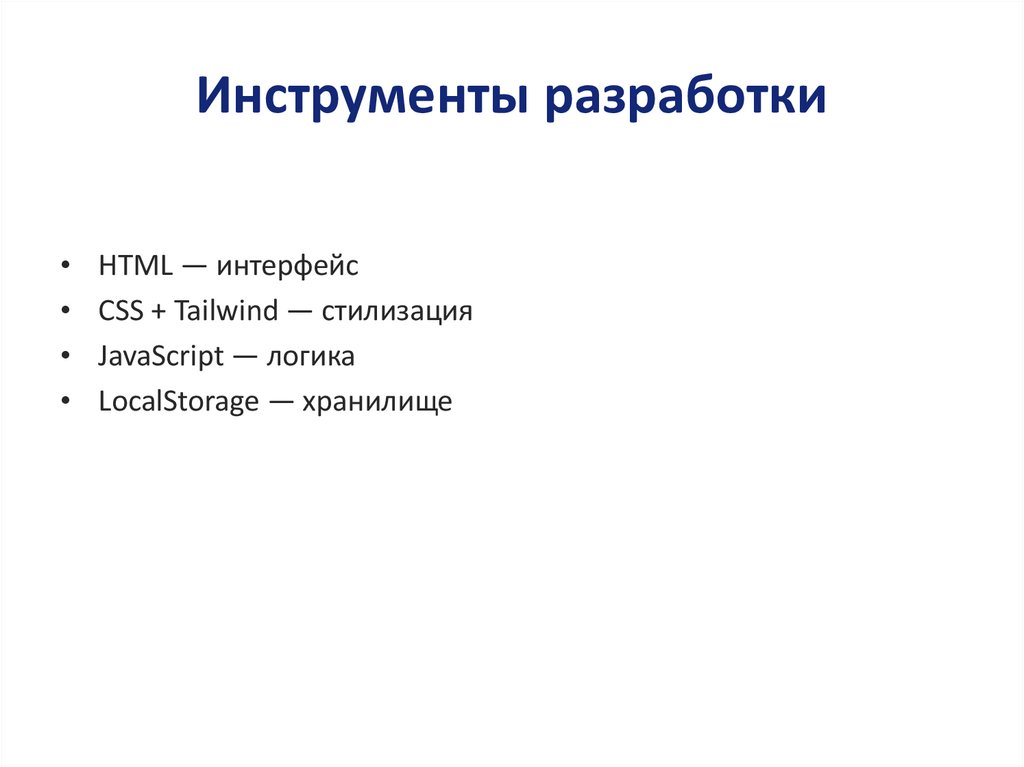 Инструменты разработки

• HTML — интерфейс
• CSS + Tailwind — стилизация
• JavaScript — логика
• LocalStorage — хранилище